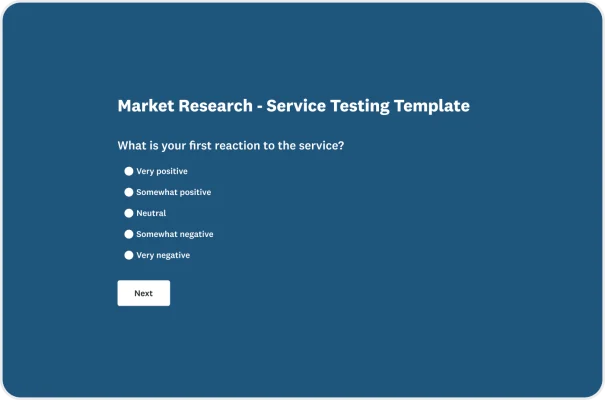 Market Research - Service Testing Template

What is your first reaction to the service?

Very positive

Somewhat positive

Neutral

Somewhat negative

Very negative

Next